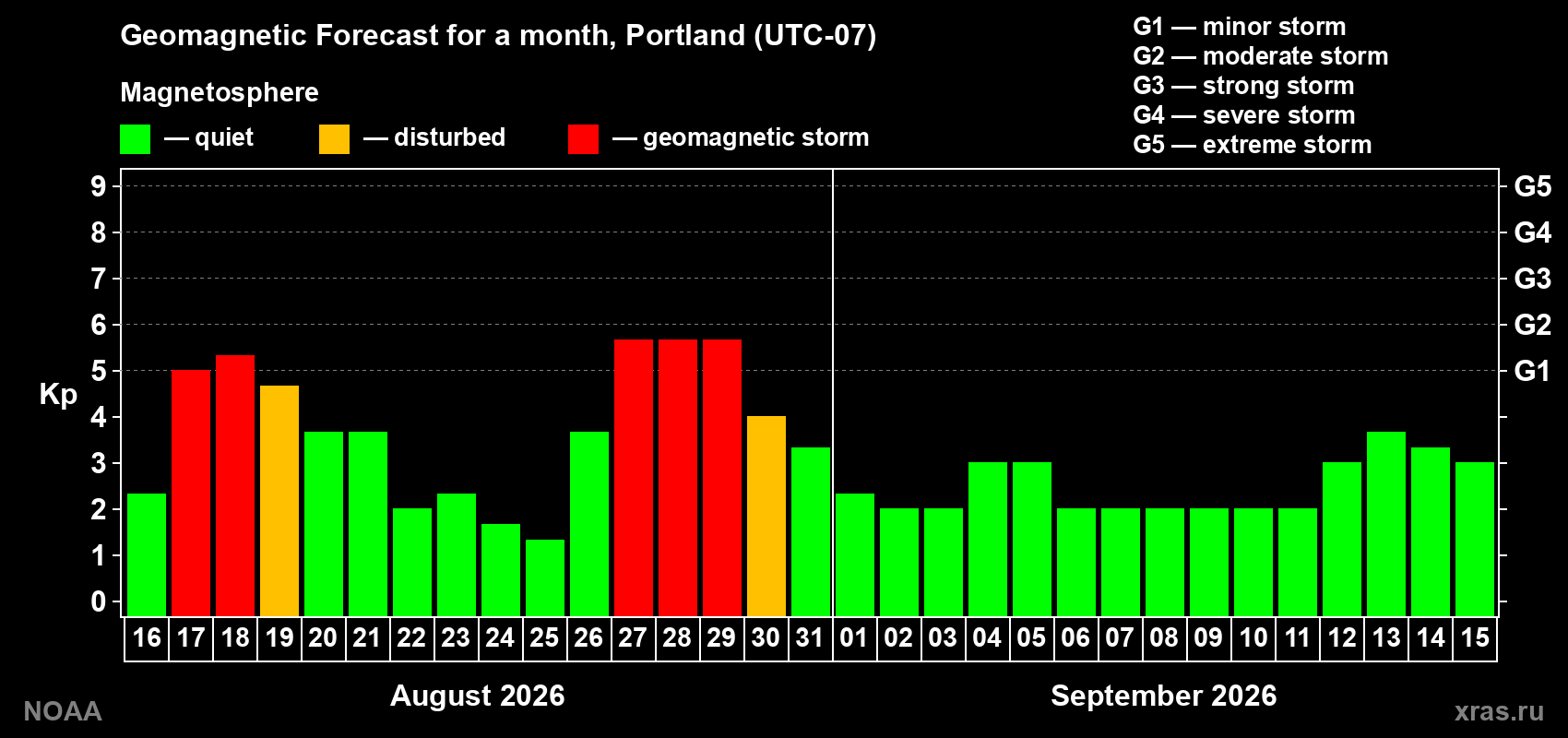 Geomagnetic Forecast for a month, Portland (UTC-07)

Magnetosphere

— quiet — disturbed — geomagnetic storm

G1 — minor storm
G2 — moderate storm
G3 — strong storm
G4 — severe storm
G5 — extreme storm

Kp

9 8 7 6 5 4 3 2 1 0

G5 G4 G3 G2 G1

16 17 18 19 20 21 22 23 24 25 26 27 28 29 30 31 01 02 03 04 05 06 07 08 09 10 11 12 13 14 15

August 2026

September 2026

NOAA

xras.ru